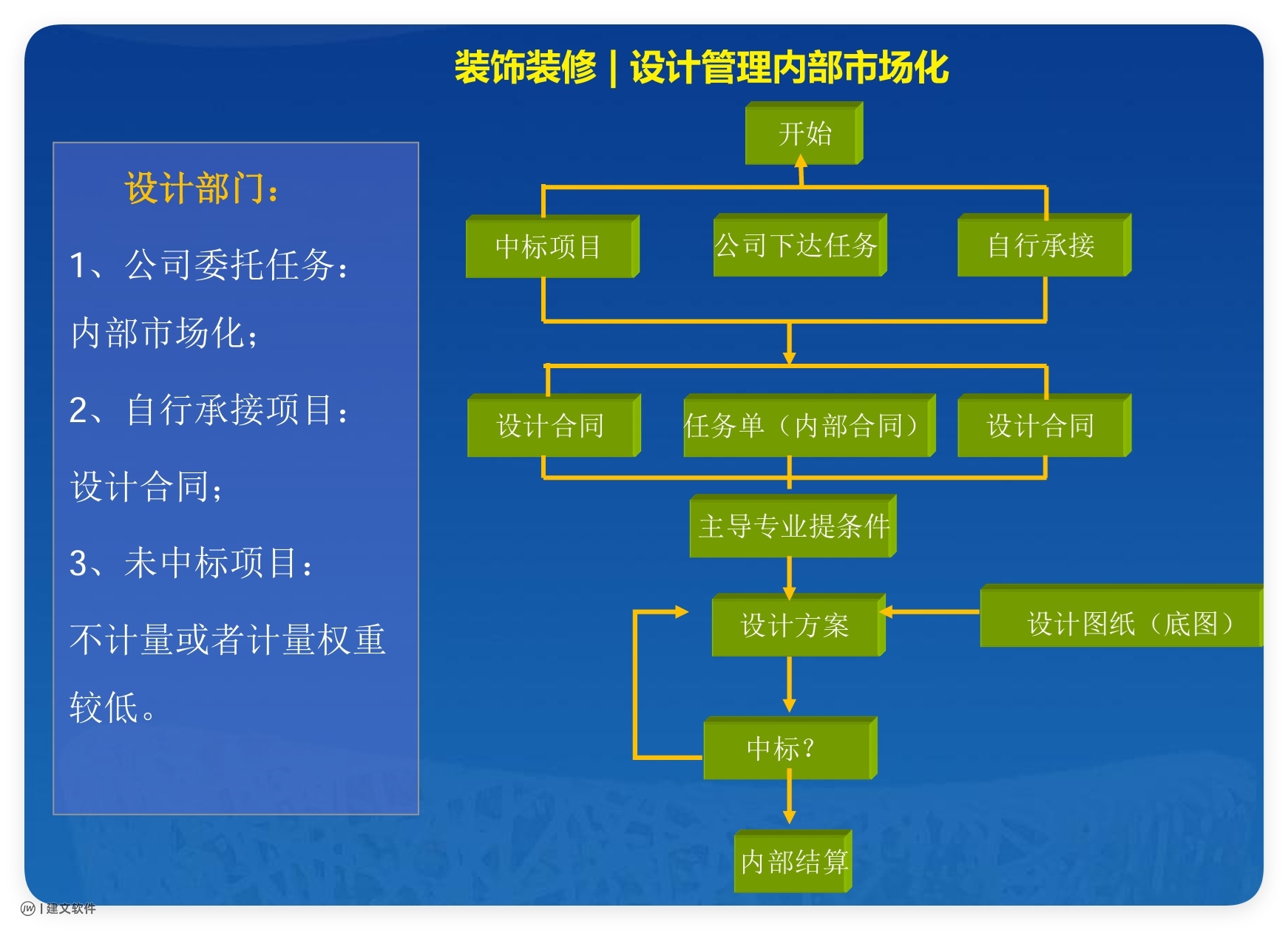 装饰装修 | 设计管理内部市场化

设计部门：

1、公司委托任务：

内部市场化；

2、自行承接项目：

设计合同；

3、未中标项目：

不计量或者计量权重较低。

开始

中标项目

公司下达任务

自行承接

设计合同

任务单（内部合同）

设计合同

主导专业提条件

设计方案

设计图纸（底图）

中标？

内部结算

JW | 建文软件